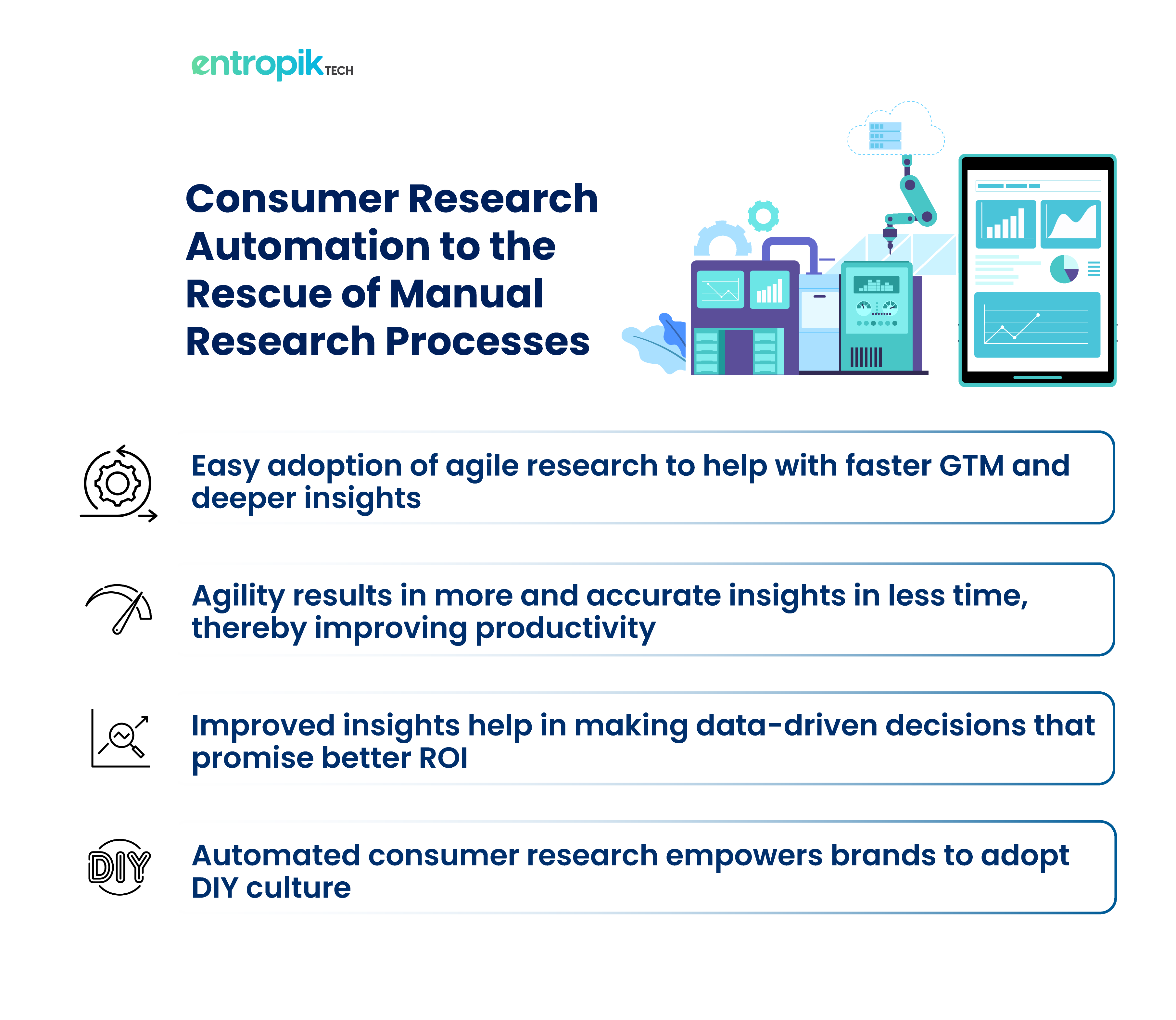 entropik TECH

Consumer Research Automation to the Rescue of Manual Research Processes

Easy adoption of agile research to help with faster GTM and deeper insights

Agility results in more and accurate insights in less time, thereby improving productivity

Improved insights help in making data-driven decisions that promise better ROI

DIY

Automated consumer research empowers brands to adopt DIY culture